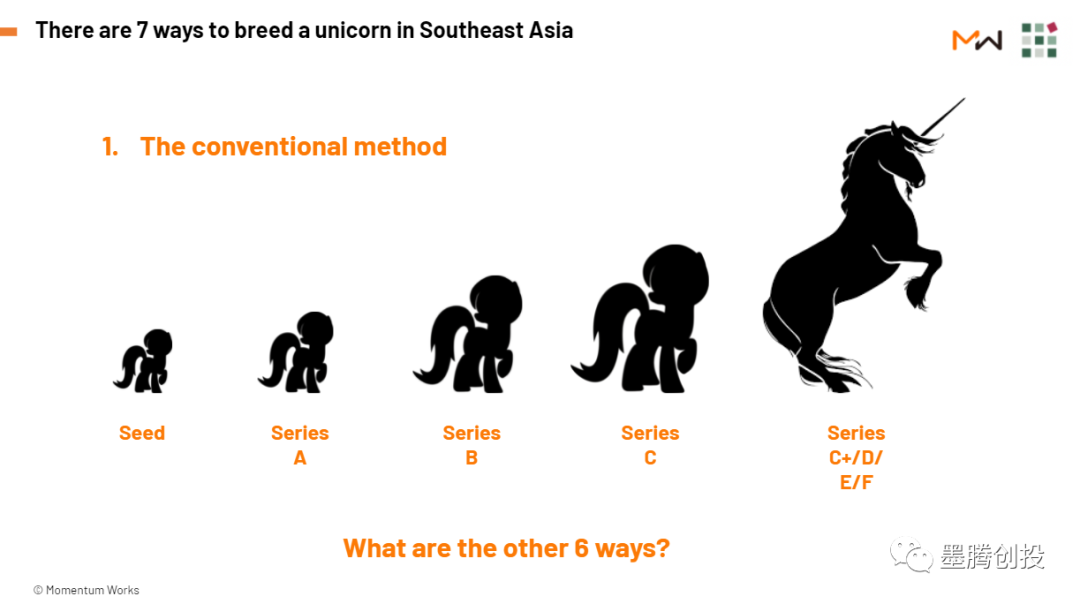 There are 7 ways to breed a unicorn in Southeast Asia

MW

1. The conventional method

Seed

Series A

Series B

Series C

Series C+/D/E/F

What are the other 6 ways?

墨腾创投

© Momentum Works